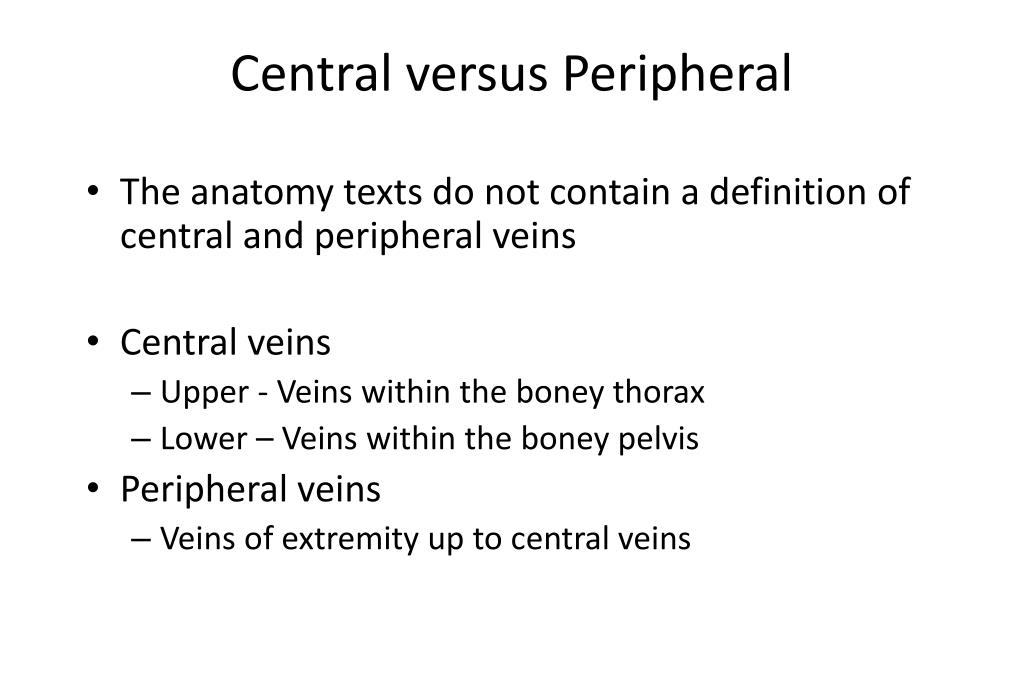 Central versus Peripheral

• The anatomy texts do not contain a definition of central and peripheral veins

• Central veins
– Upper - Veins within the boney thorax
– Lower – Veins within the boney pelvis
• Peripheral veins
– Veins of extremity up to central veins